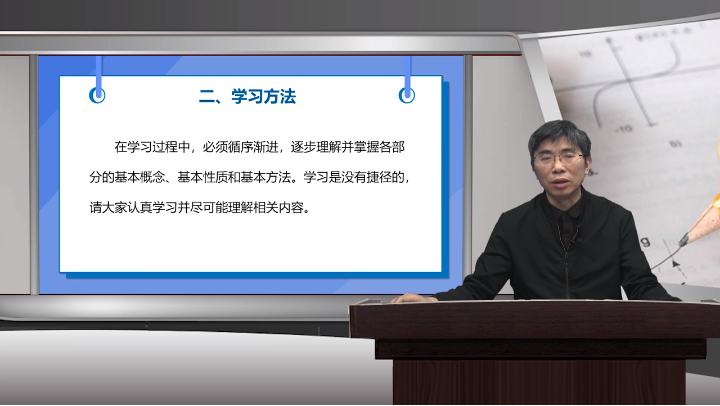 二、学习方法

在学习过程中，必须循序渐进，逐步理解并掌握各部分的基本概念、基本性质和基本方法。学习是没有捷径的，请大家认真学习并尽可能理解相关内容。